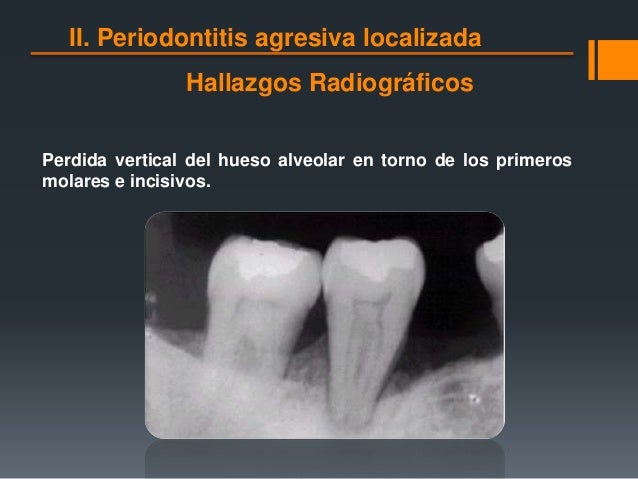 II. Periodontitis agresiva localizada

Hallazgos Radiográficos

Perdida vertical del hueso alveolar en torno de los primeros molares e incisivos.